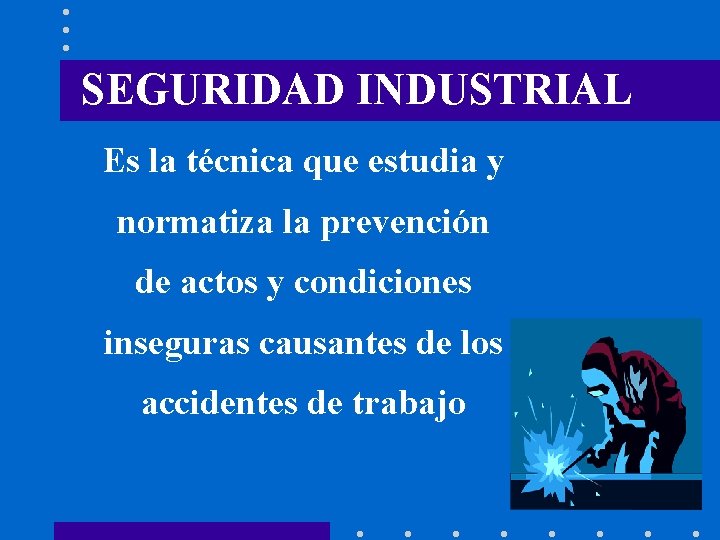 SEGURIDAD INDUSTRIAL

Es la técnica que estudia y normatiza la prevención de actos y condiciones inseguras causantes de los accidentes de trabajo